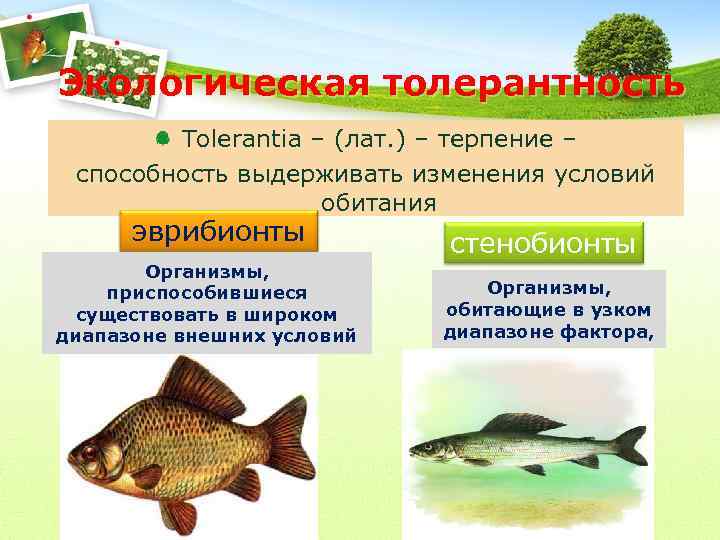 Экологическая толерантность

Tolerantia – (лат.) – терпение – способность выдерживать изменения условий обитания

эврибионты

Организмы, приспособившиеся существовать в широком диапазоне внешних условий

стенобионты

Организмы, обитающие в узком диапазоне фактора,